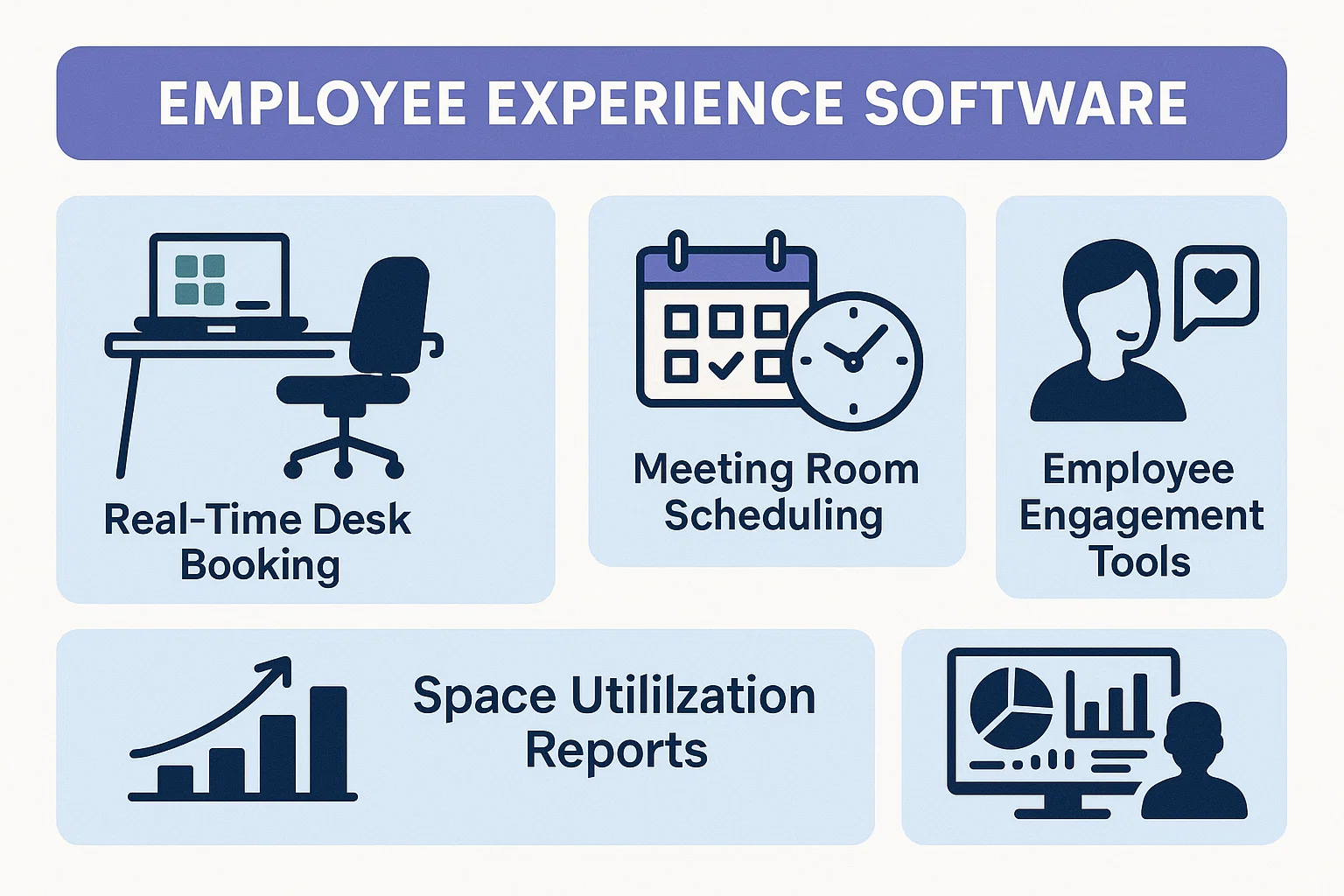 EMPLOYEE EXPERIENCE SOFTWARE

Real-Time Desk Booking

Meeting Room Scheduling

Employee Engagement Tools

Space Utililzation Reports